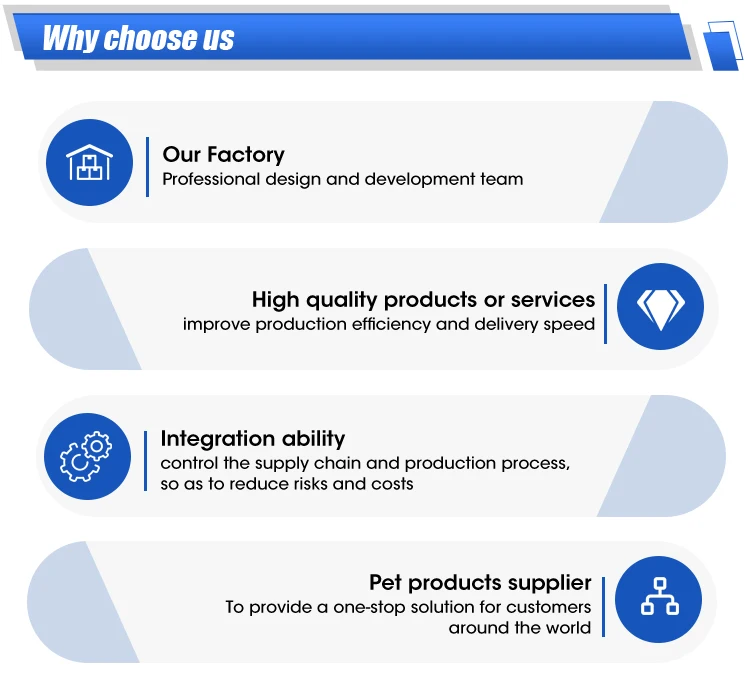 Why choose us

Our Factory
Professional design and development team

High quality products or services
improve production efficiency and delivery speed

Integration ability
control the supply chain and production process, so as to reduce risks and costs

Pet products supplier
To provide a one-stop solution for customers around the world